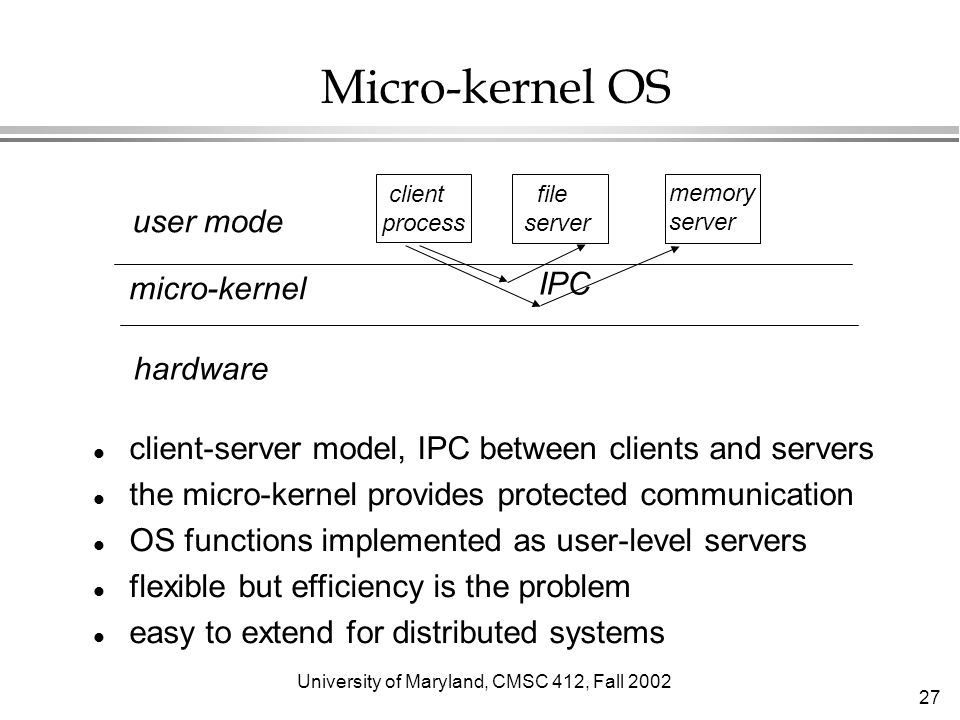 Micro-kernel OS

user mode

client process

file server

memory server

micro-kernel

IPC

hardware

- client-server model, IPC between clients and servers
- the micro-kernel provides protected communication
- OS functions implemented as user-level servers
- flexible but efficiency is the problem
- easy to extend for distributed systems

University of Maryland, CMSC 412, Fall 2002

27